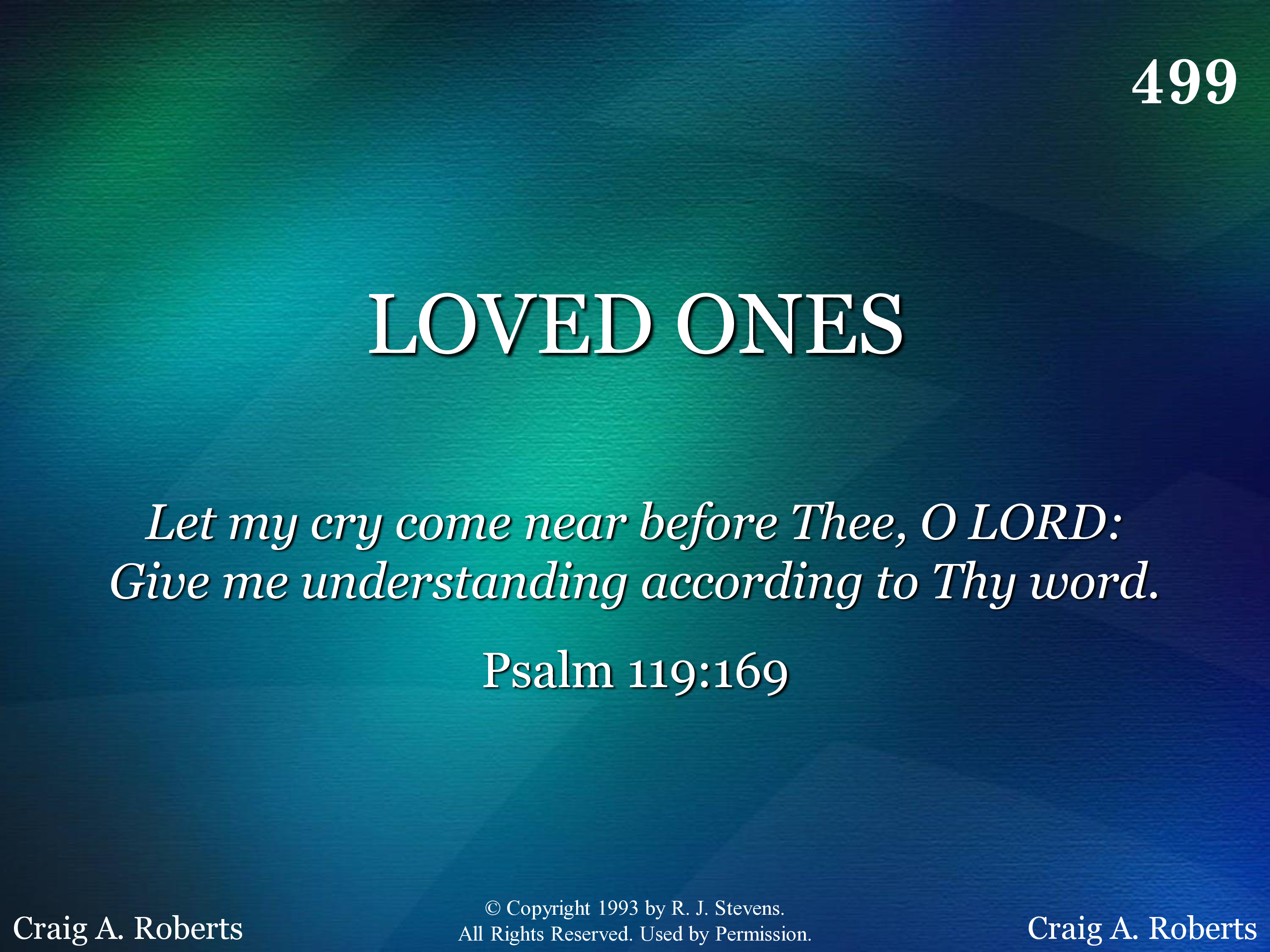 499

LOVED ONES

Let my cry come near before Thee, O LORD:
Give me understanding according to Thy word.

Psalm 119:169

Craig A. Roberts

© Copyright 1993 by R. J. Stevens.
All Rights Reserved. Used by Permission.

Craig A. Roberts